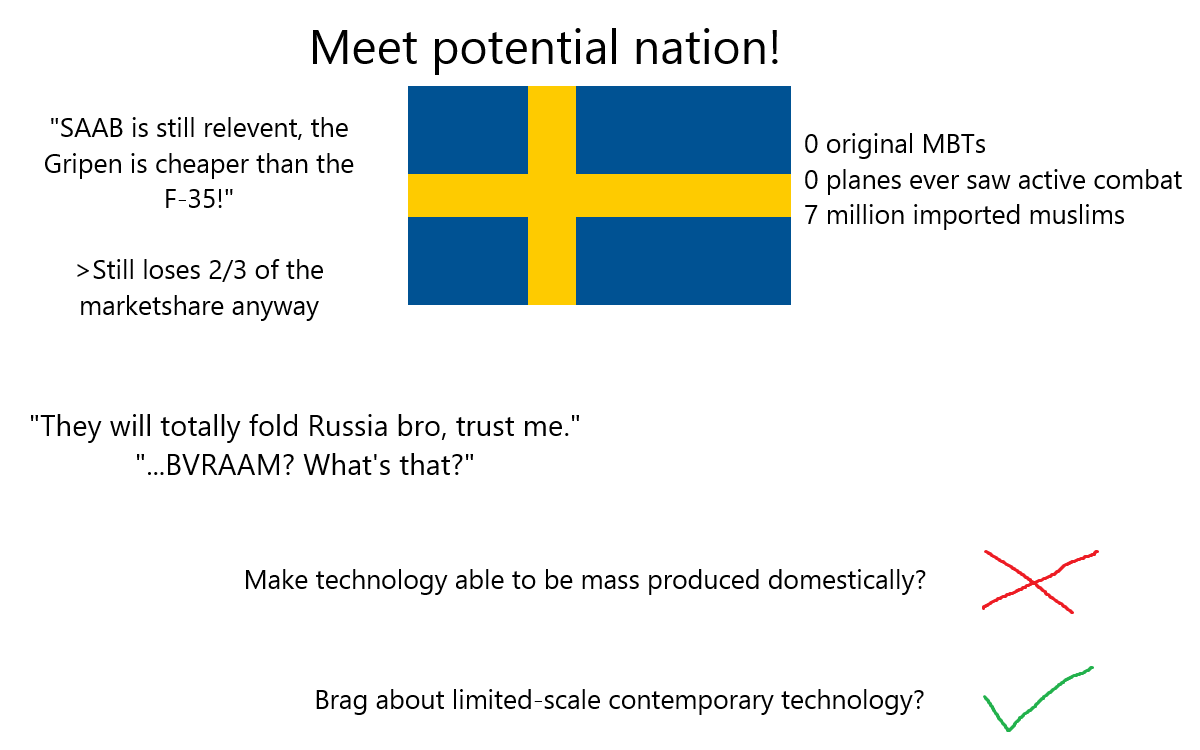 Meet potential nation!

"SAAB is still relevent, the Gripen is cheaper than the F-35!"

>Still loses 2/3 of the marketshare anyway

0 original MBTs
0 planes ever saw active combat
7 million imported muslims

"They will totally fold Russia bro, trust me."
"...BVRAAM? What's that?"

Make technology able to be mass produced domestically?

Brag about limited-scale contemporary technology?